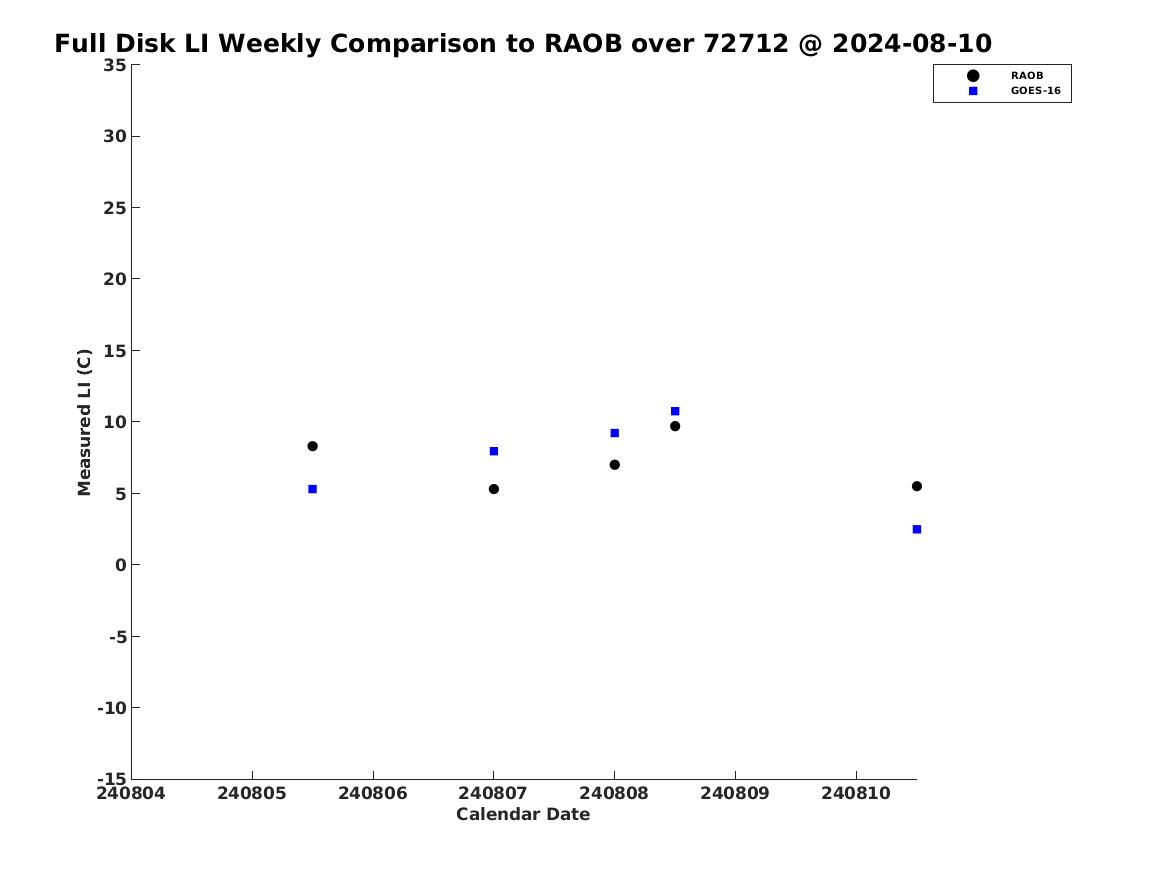 Full Disk LI Weekly Comparison to RAOB over 72712 @ 2024-08-10

RAOB
GOES-16

Measured LI (C)

35
30
25
20
15
10
5
0
-5
-10
-15

240804 240805 240806 240807 240808 240809 240810

Calendar Date